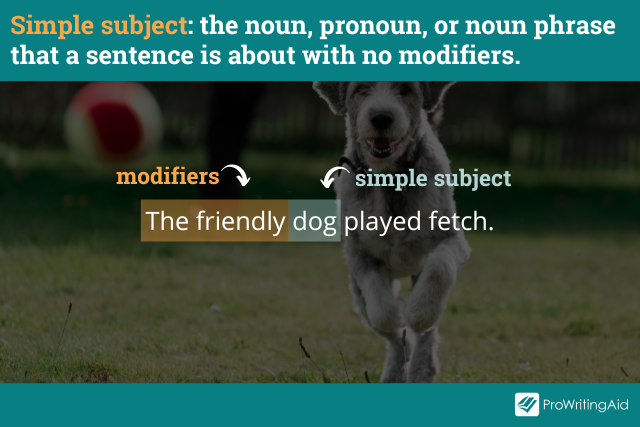 Simple subject: the noun, pronoun, or noun phrase that a sentence is about with no modifiers.

modifiers

simple subject

The friendly dog played fetch.

ProWritingAid